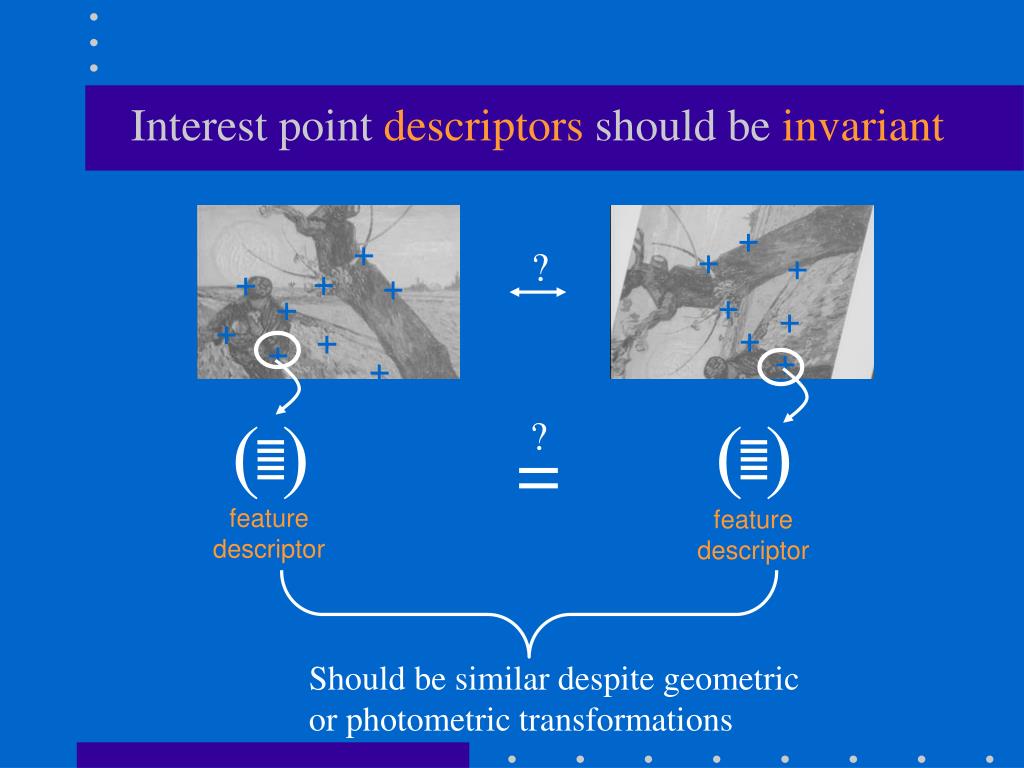 Interest point descriptors should be invariant

?

?

=

feature descriptor

feature descriptor

Should be similar despite geometric or photometric transformations